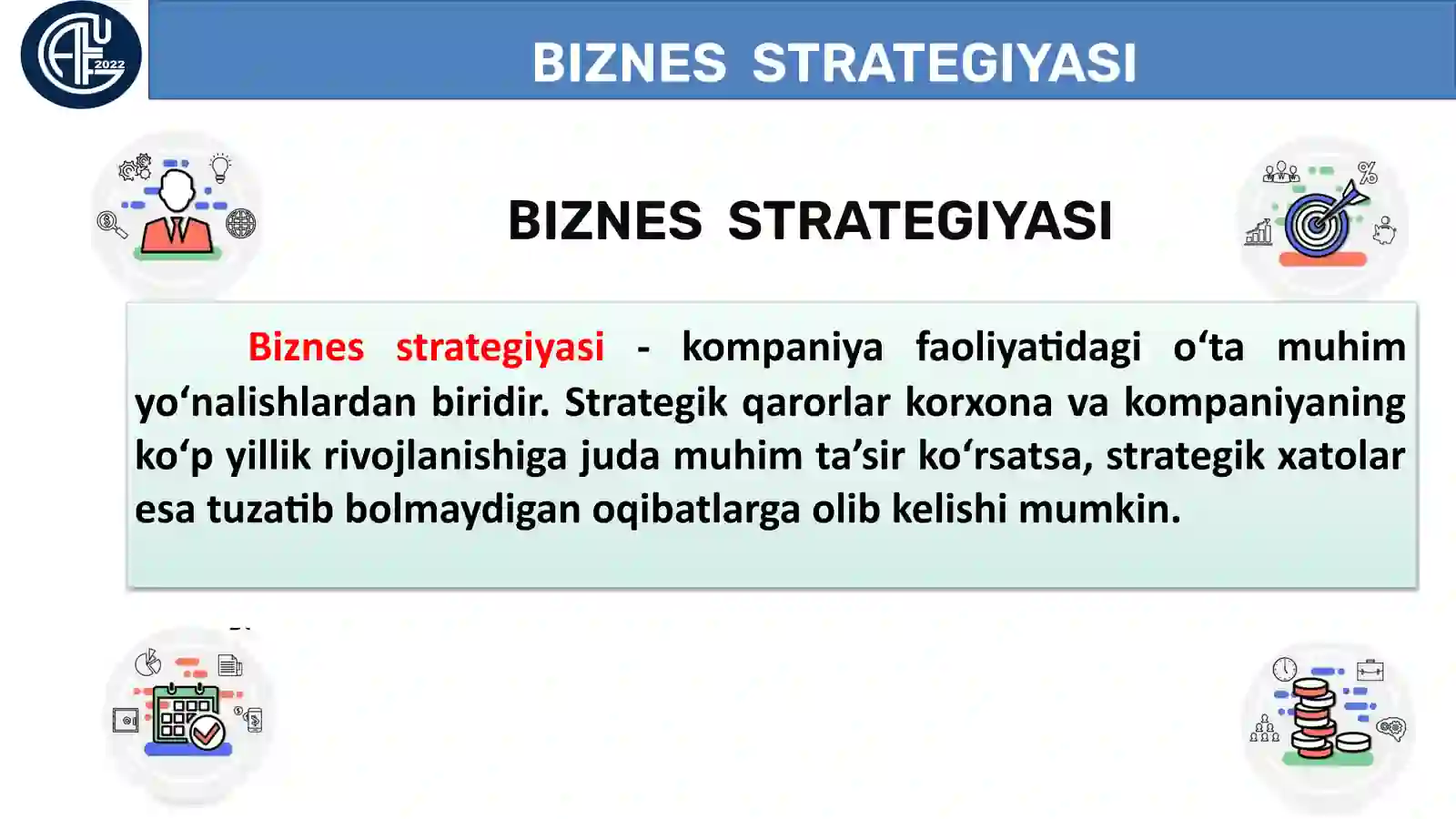 2022

BIZNES STRATEGIYASI

BIZNES STRATEGIYASI

Biznes strategiyasi - kompaniya faoliyatidagi o‘ta muhim yo‘nalishlardan biridir. Strategik qarorlar korxona va kompaniyaning ko‘p yillik rivojlanishiga juda muhim ta’sir ko‘rsatsa, strategik xatolar esa tuzatib bolmaydigan oqibatlarga olib kelishi mumkin.